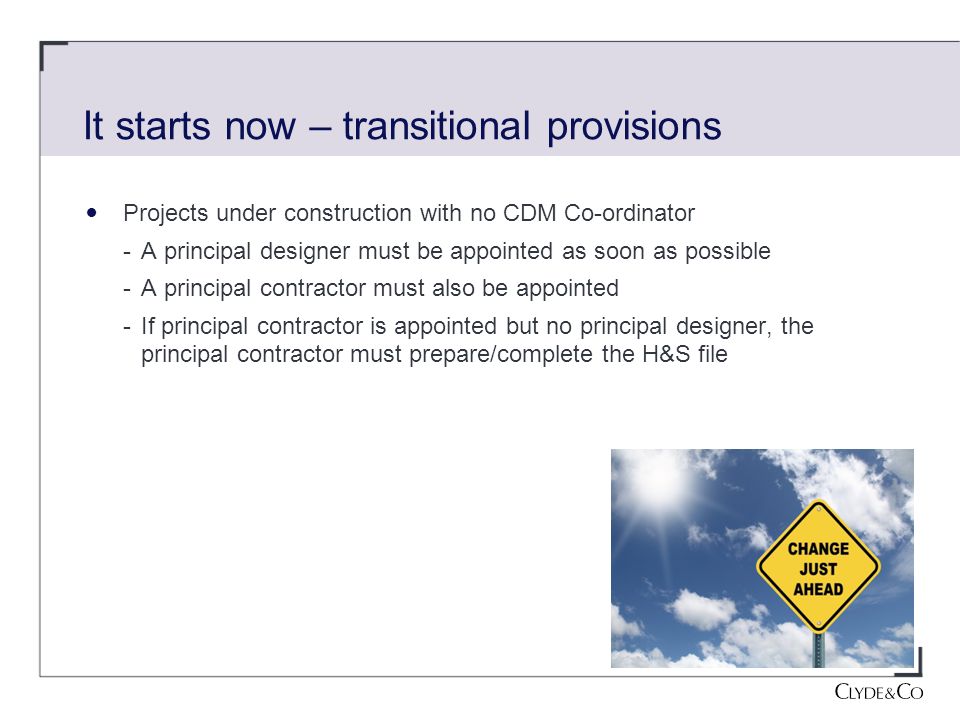 It starts now – transitional provisions

• Projects under construction with no CDM Co-ordinator
- A principal designer must be appointed as soon as possible
- A principal contractor must also be appointed
- If principal contractor is appointed but no principal designer, the principal contractor must prepare/complete the H&S file

CHANGE JUST AHEAD

CLYDE&CO